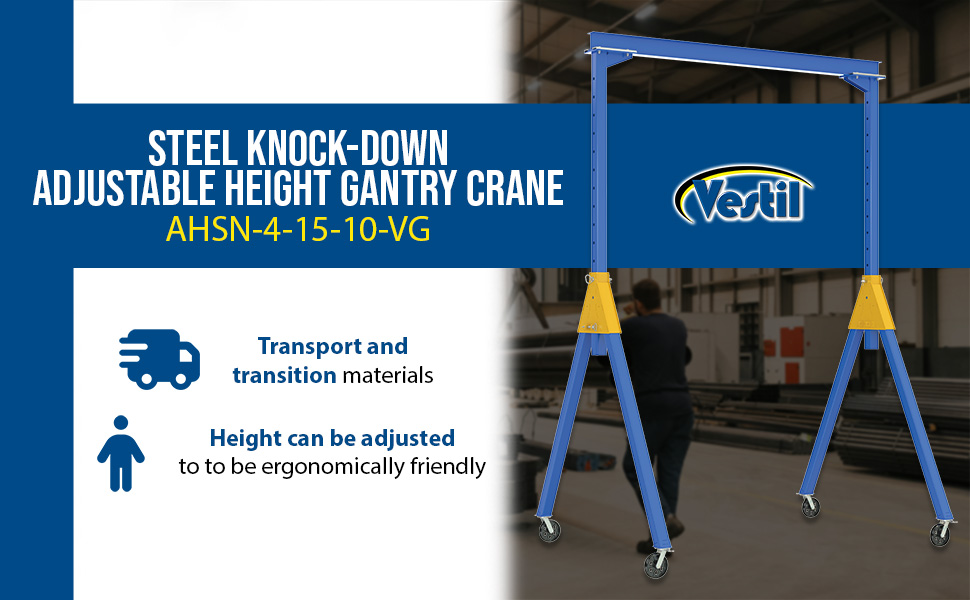 STEEL KNOCK-DOWN ADJUSTABLE HEIGHT GANTRY CRANE
AHSN-4-15-10-VG

Vestil

Transport and transition materials

Height can be adjusted to to be ergonomically friendly